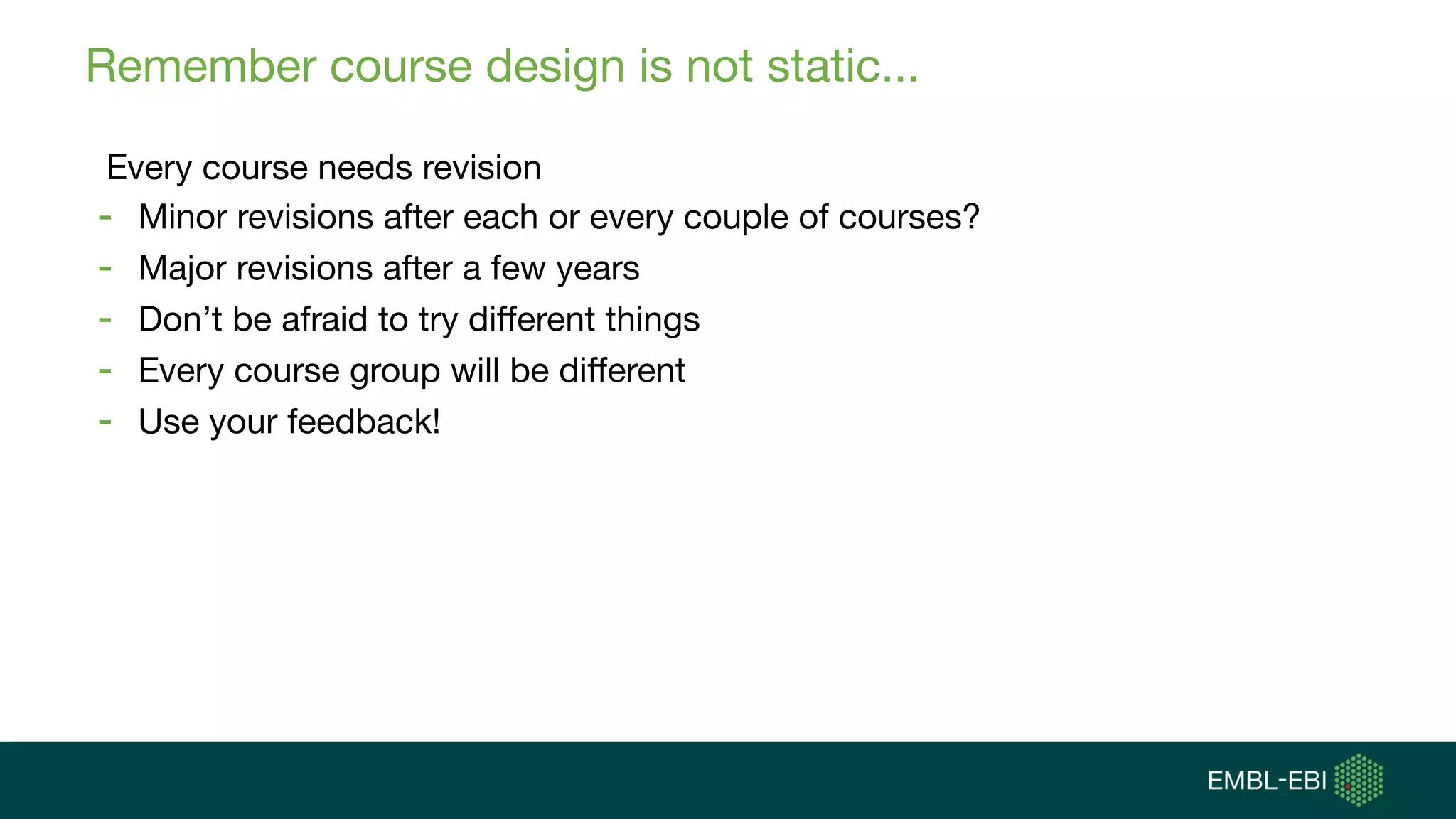 Remember course design is not static...

Every course needs revision

- Minor revisions after each or every couple of courses?
- Major revisions after a few years
- Don’t be afraid to try different things
- Every course group will be different
- Use your feedback!

EMBL-EBI